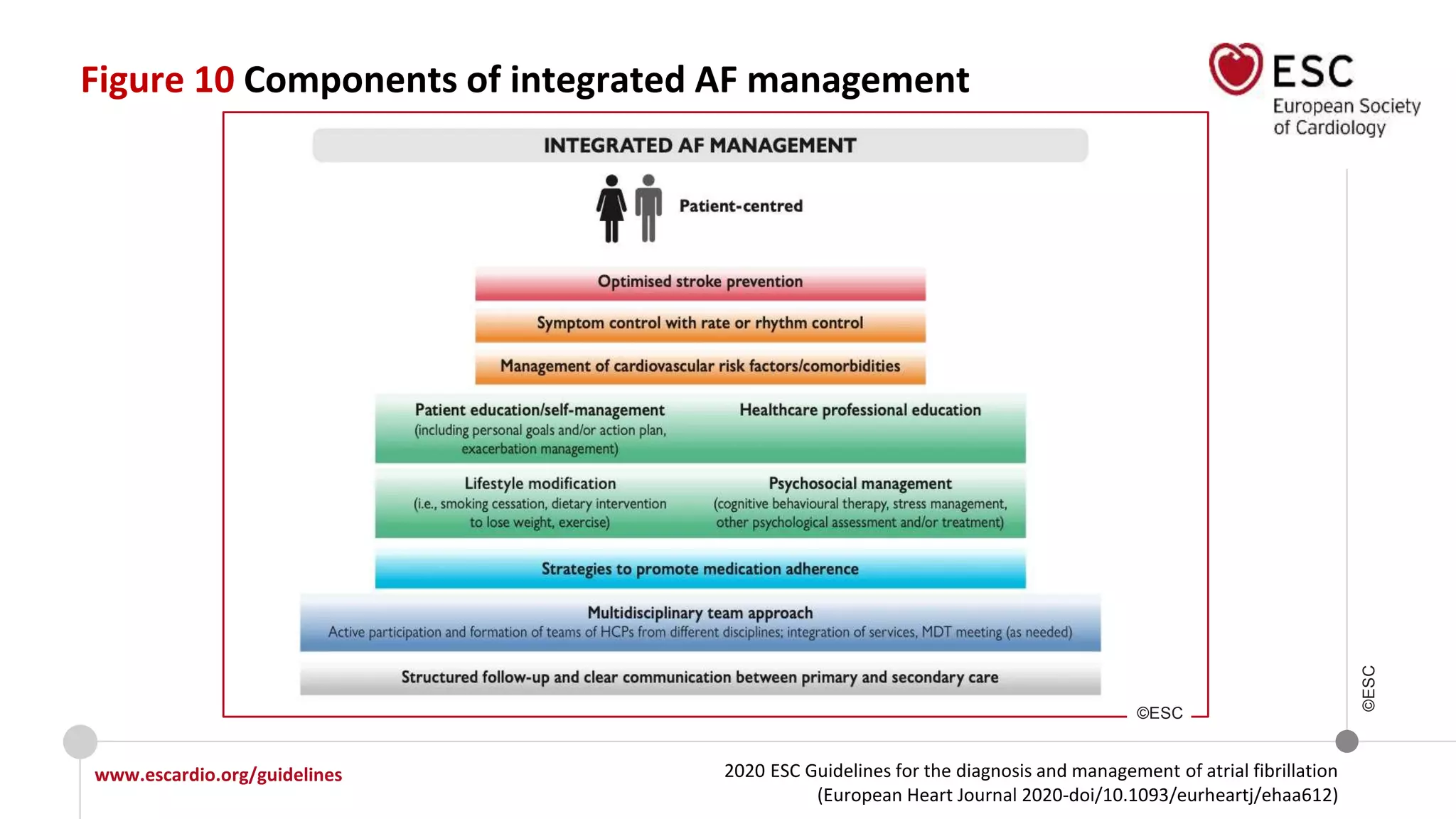 Figure 10 Components of integrated AF management

ESC
European Society of Cardiology

INTEGRATED AF MANAGEMENT

Patient-centred

Optimised stroke prevention

Symptom control with rate or rhythm control

Management of cardiovascular risk factors/comorbidities

Patient education/self-management
(including personal goals and/or action plan, exacerbation management)

Healthcare professional education

Lifestyle modification
(i.e., smoking cessation, dietary intervention to lose weight, exercise)

Psychosocial management
(cognitive behavioural therapy, stress management, other psychological assessment and/or treatment)

Strategies to promote medication adherence

Multidisciplinary team approach
Active participation and formation of teams of HCPs from different disciplines; integration of services, MDT meeting (as needed)

Structured follow-up and clear communication between primary and secondary care

©ESC

©ESC

www.escardio.org/guidelines

2020 ESC Guidelines for the diagnosis and management of atrial fibrillation
(European Heart Journal 2020-doi/10.1093/eurheartj/ehaa612)